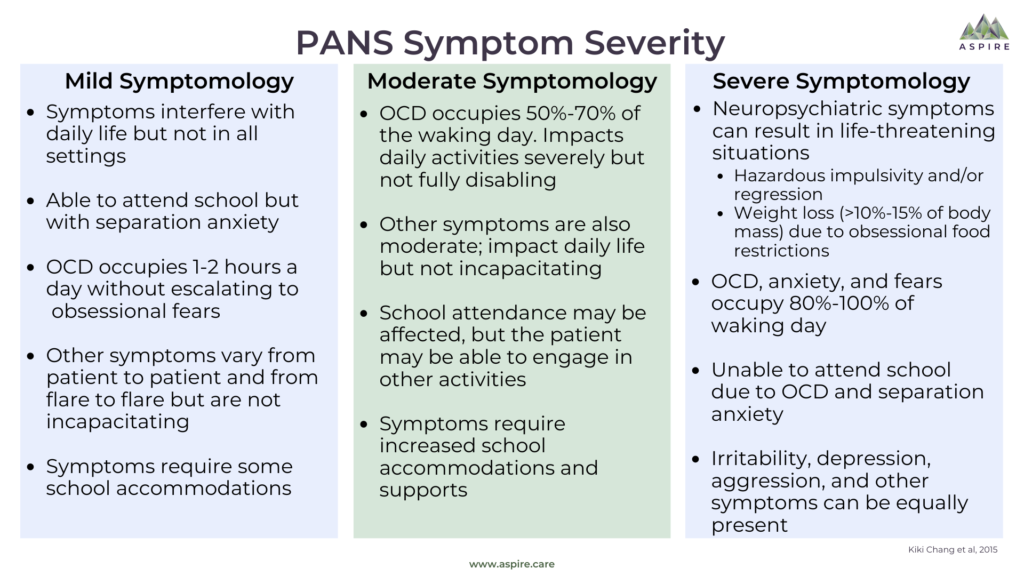 PANS Symptom Severity

ASPIRE

Mild Symptomology

- Symptoms interfere with daily life but not in all settings
- Able to attend school but with separation anxiety
- OCD occupies 1-2 hours a day without escalating to obsessional fears
- Other symptoms vary from patient to patient and from flare to flare but are not incapacitating
- Symptoms require some school accommodations

Moderate Symptomology

- OCD occupies 50%-70% of the waking day. Impacts daily activities severely but not fully disabling
- Other symptoms are also moderate; impact daily life but not incapacitating
- School attendance may be affected, but the patient may be able to engage in other activities
- Symptoms require increased school accommodations and supports

Severe Symptomology

- Neuropsychiatric symptoms can result in life-threatening situations
  - Hazardous impulsivity and/or regression
  - Weight loss (>10%-15% of body mass) due to obsessional food restrictions
- OCD, anxiety, and fears occupy 80%-100% of waking day
- Unable to attend school due to OCD and separation anxiety
- Irritability, depression, aggression, and other symptoms can be equally present

Kiki Chang et al, 2015

www.aspire.care